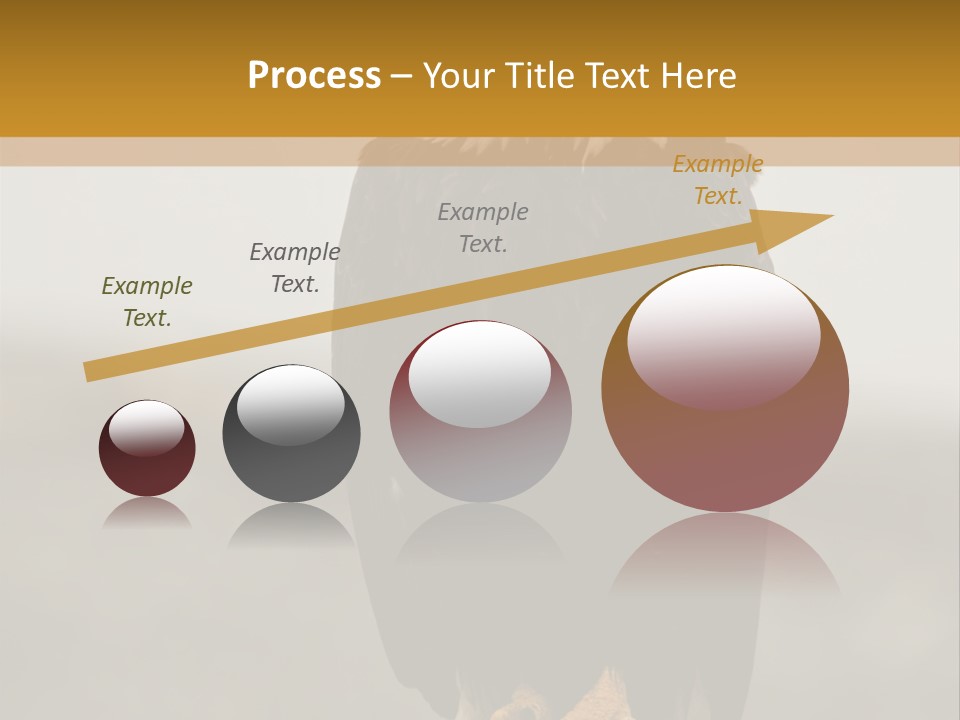 Process – Your Title Text Here

Example Text.

Example Text.

Example Text.

Example Text.